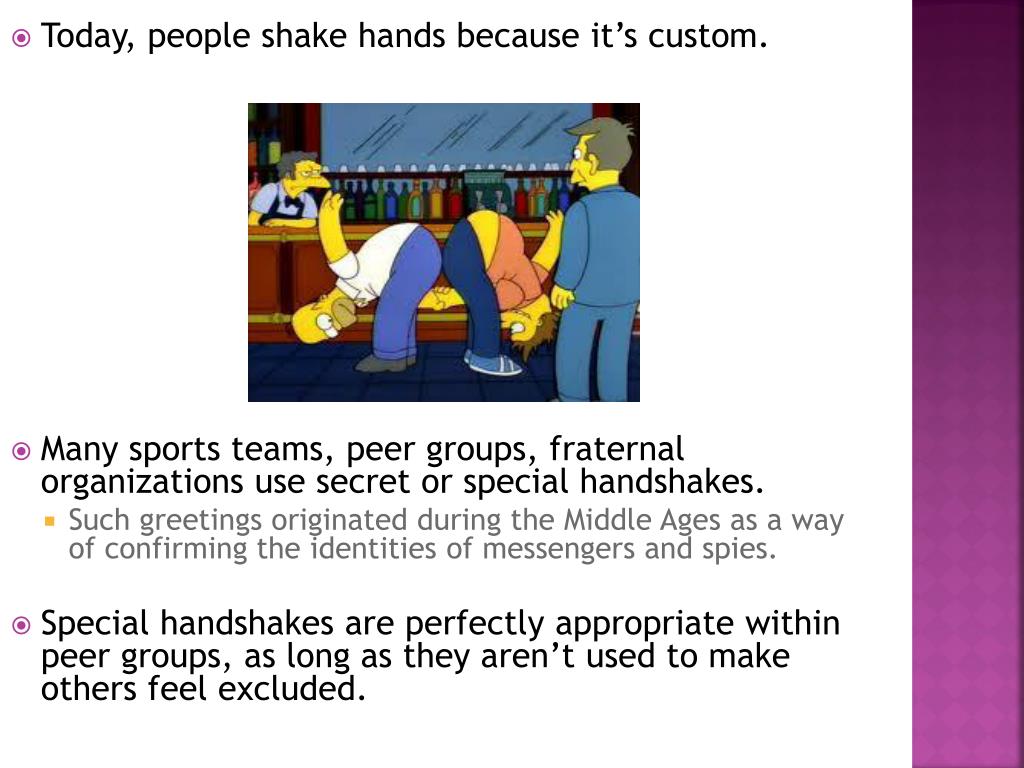 Today, people shake hands because it’s custom.

Many sports teams, peer groups, fraternal organizations use secret or special handshakes.

Such greetings originated during the Middle Ages as a way of confirming the identities of messengers and spies.

Special handshakes are perfectly appropriate within peer groups, as long as they aren’t used to make others feel excluded.